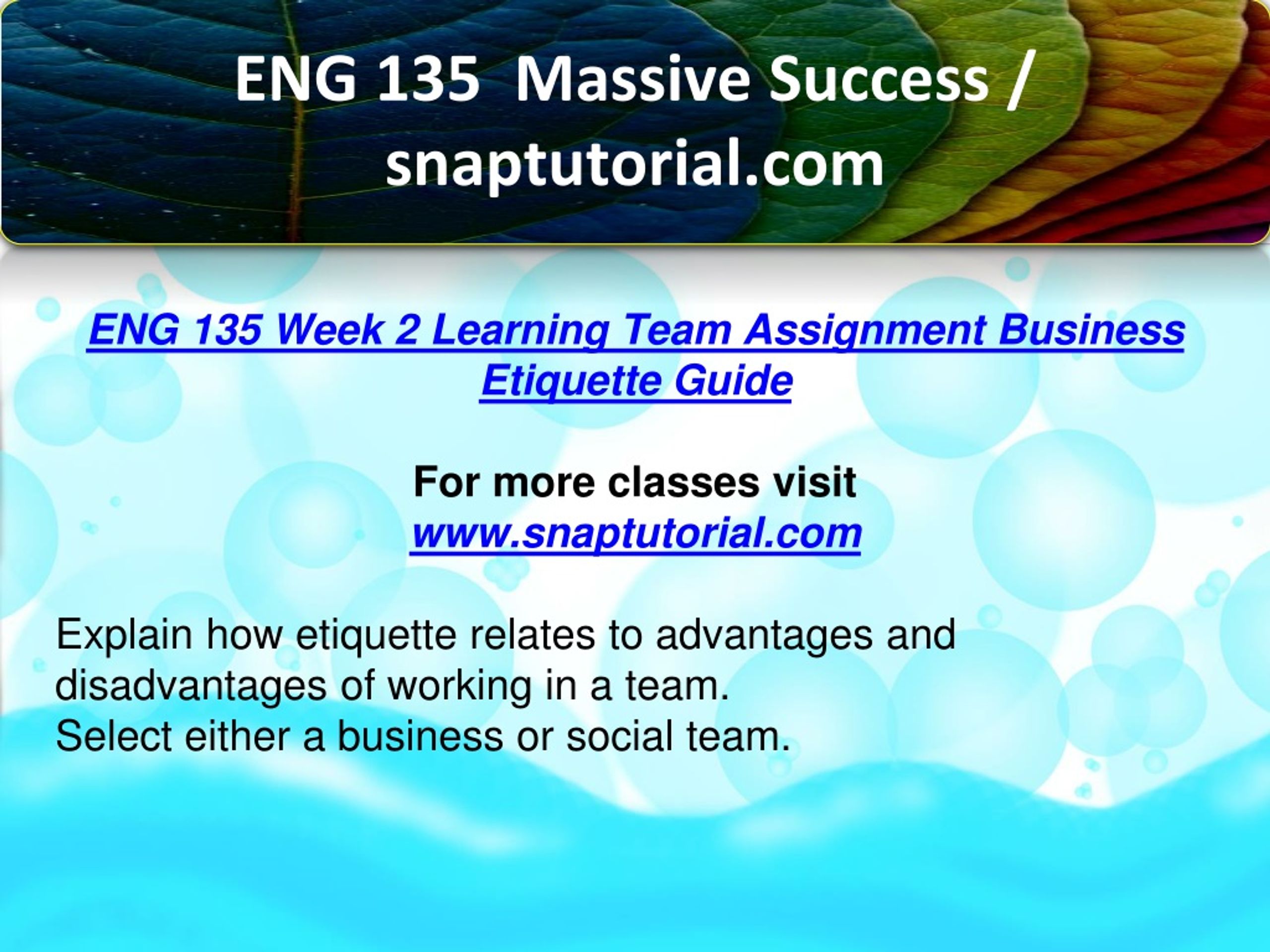 ENG 135 Massive Success / snaptutorial.com

ENG 135 Week 2 Learning Team Assignment Business Etiquette Guide

For more classes visit
www.snaptutorial.com

Explain how etiquette relates to advantages and disadvantages of working in a team.
Select either a business or social team.